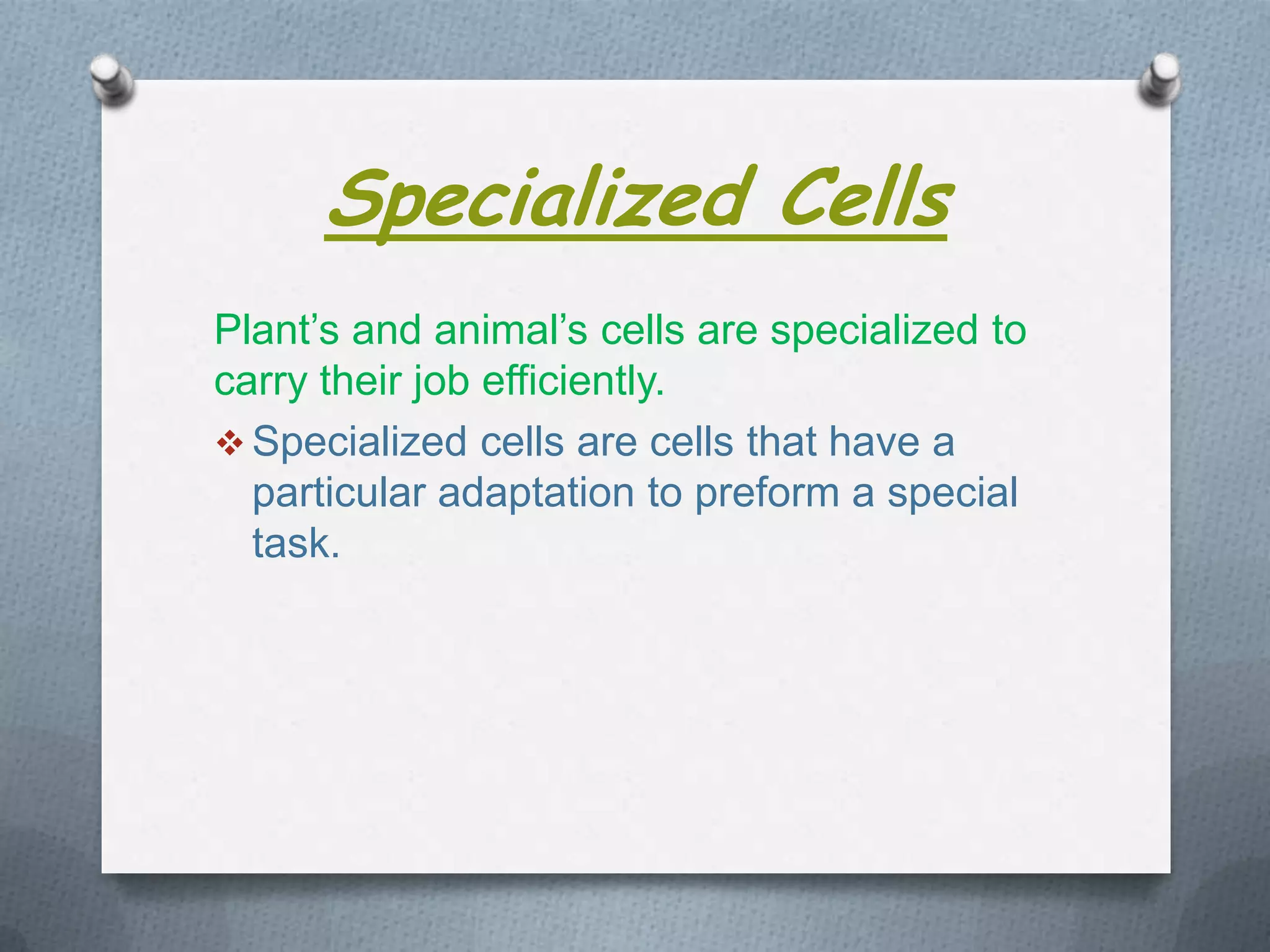 Specialized Cells

Plant’s and animal’s cells are specialized to carry their job efficiently.

❖ Specialized cells are cells that have a particular adaptation to preform a special task.